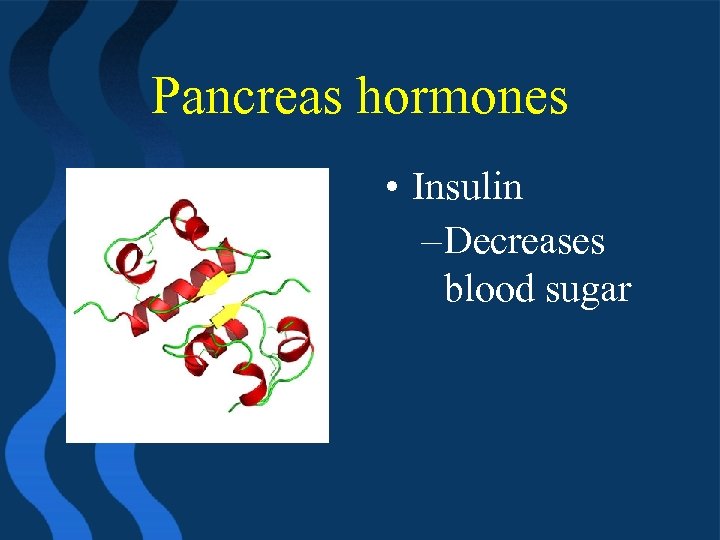 Pancreas hormones

• Insulin
–Decreases blood sugar